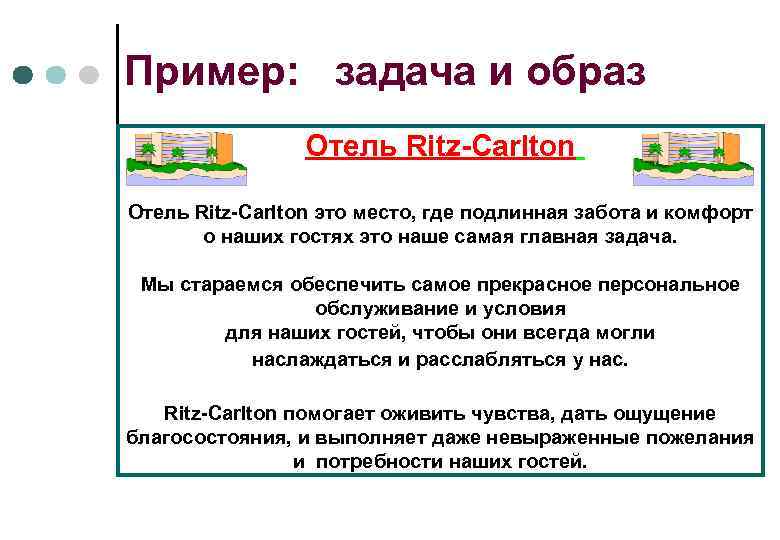 Пример: задача и образ

Отель Ritz-Carlton

Отель Ritz-Carlton это место, где подлинная забота и комфорт о наших гостях это наше самая главная задача.

Мы стараемся обеспечить самое прекрасное персональное обслуживание и условия для наших гостей, чтобы они всегда могли наслаждаться и расслабляться у нас.

Ritz-Carlton помогает оживить чувства, дать ощущение благосостояния, и выполняет даже невыраженные пожелания и потребности наших гостей.